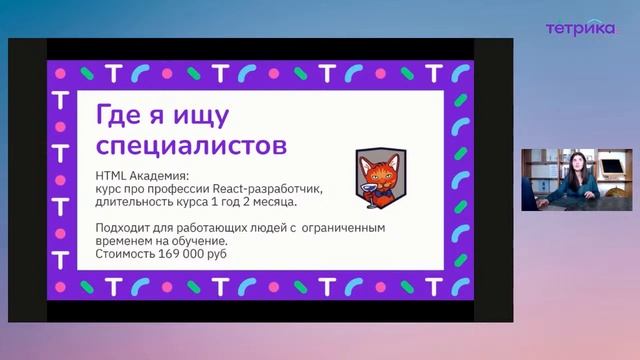 тетрика

Где я ищу специалистов

HTML Академия:
курс про профессии React-разработчик, длительность курса 1 год 2 месяца.

Подходит для работающих людей с ограниченным временем на обучение.
Стоимость 169 000 руб